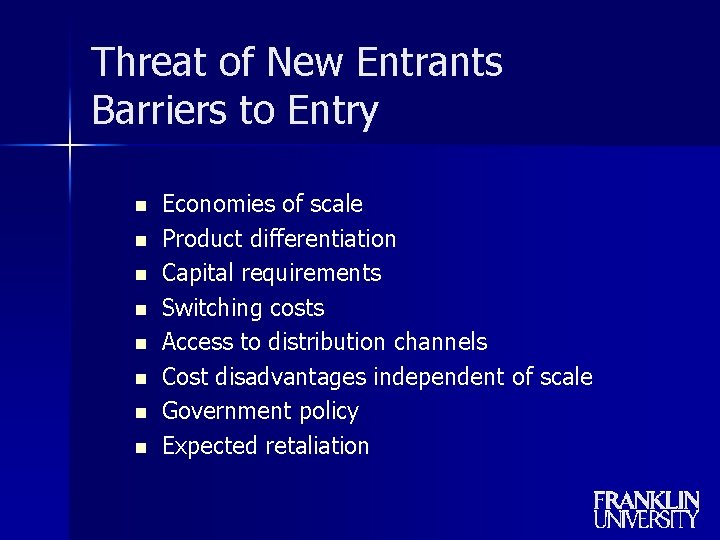 Threat of New Entrants
Barriers to Entry

- Economies of scale
- Product differentiation
- Capital requirements
- Switching costs
- Access to distribution channels
- Cost disadvantages independent of scale
- Government policy
- Expected retaliation

FRANKLIN
UNIVERSITY